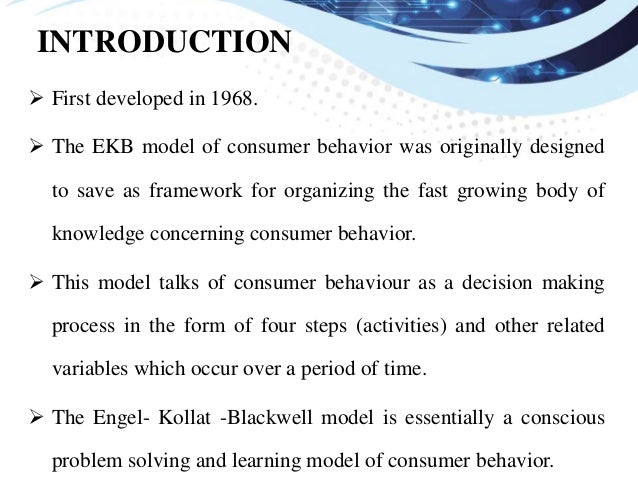 INTRODUCTION

➢ First developed in 1968.

➢ The EKB model of consumer behavior was originally designed to save as framework for organizing the fast growing body of knowledge concerning consumer behavior.

➢ This model talks of consumer behaviour as a decision making process in the form of four steps (activities) and other related variables which occur over a period of time.

➢ The Engel- Kollat -Blackwell model is essentially a conscious problem solving and learning model of consumer behavior.